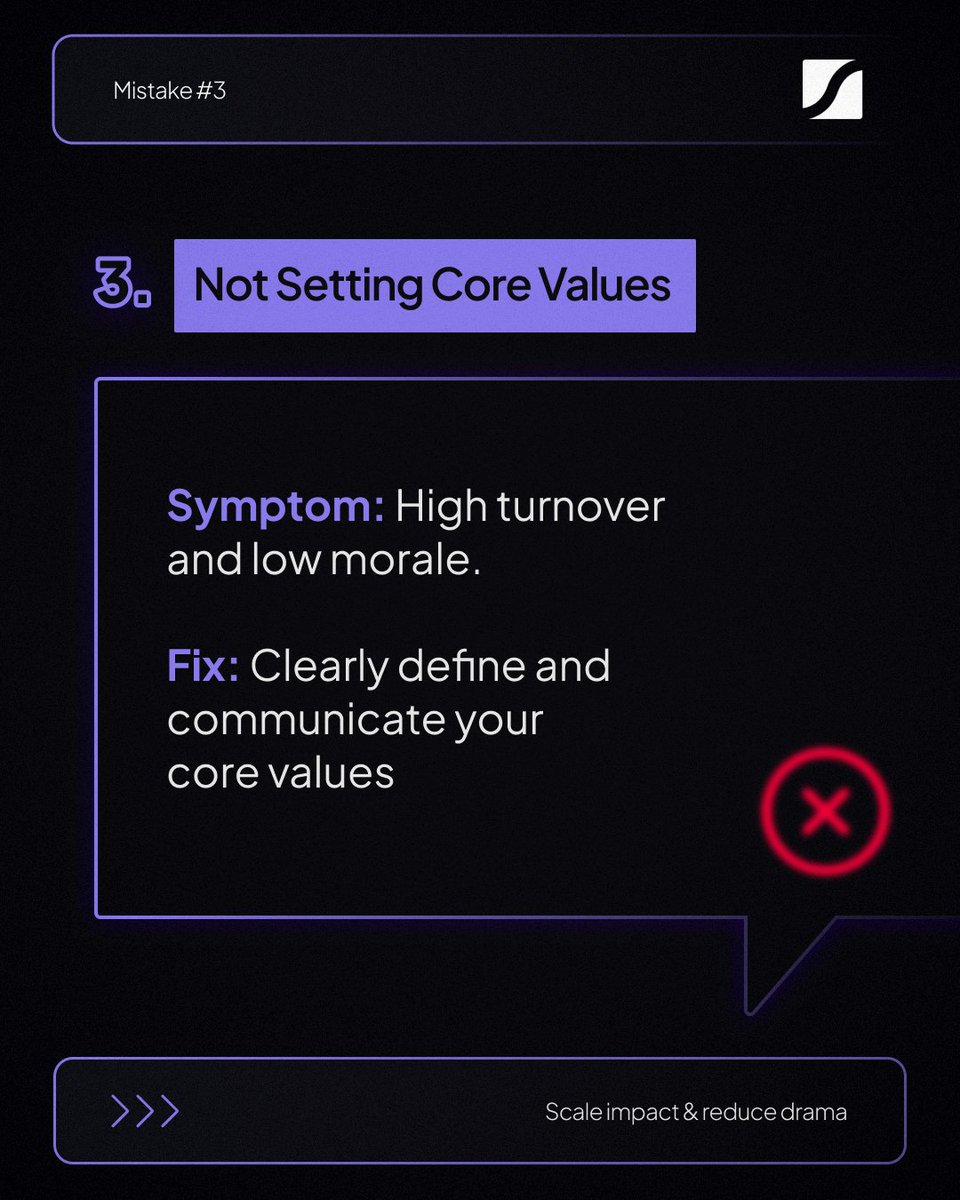 Mistake #3

3. Not Setting Core Values

Symptom: High turnover and low morale.

Fix: Clearly define and communicate your core values

>>>

Scale impact & reduce drama